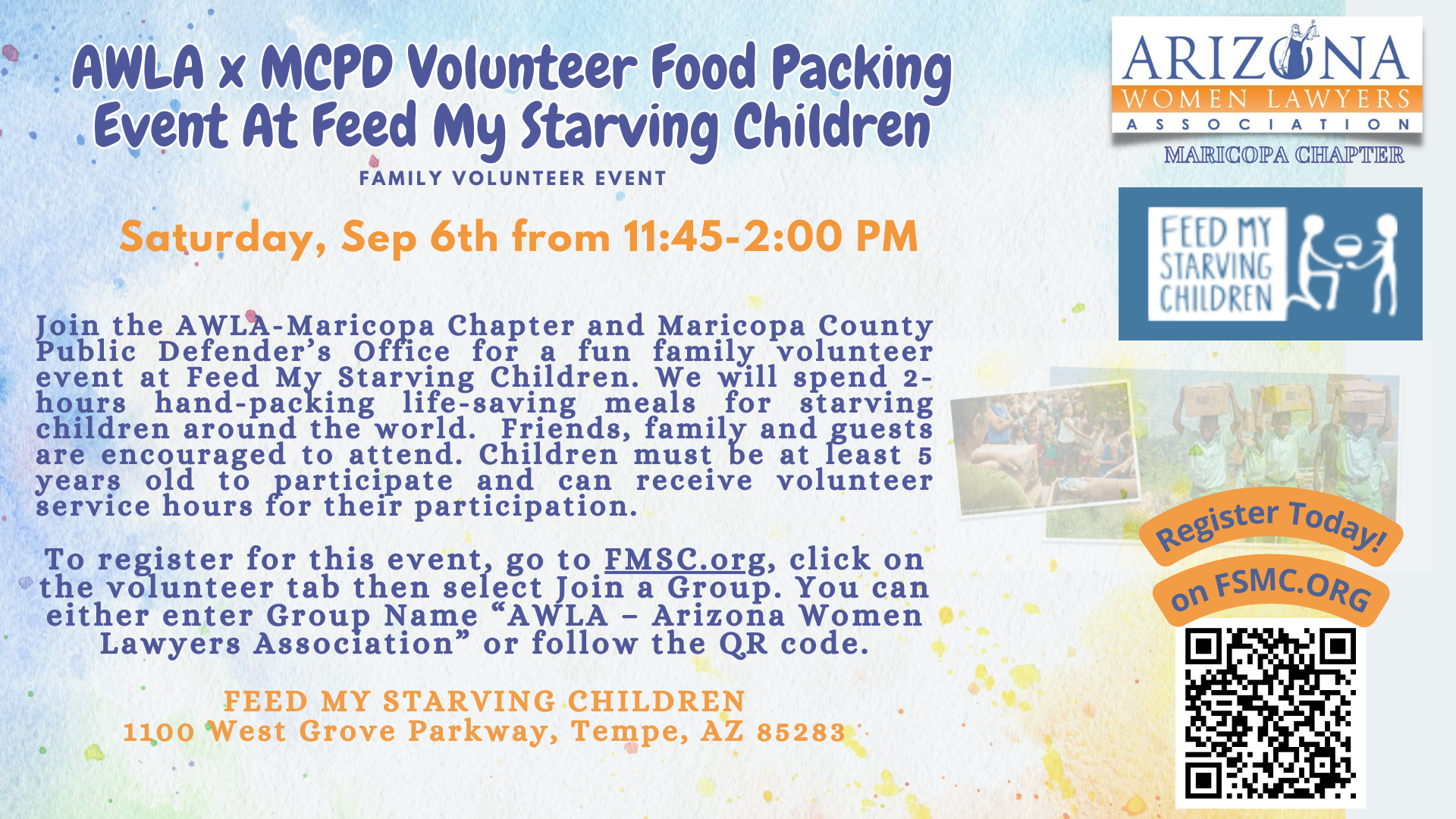 AWLA x MCPD Volunteer Food Packing Event At Feed My Starving Children

FAMILY VOLUNTEER EVENT

Saturday, Sep 6th from 11:45-2:00 PM

Join the AWLA-Maricopa Chapter and Maricopa County Public Defender's Office for a fun family volunteer event at Feed My Starving Children. We will spend 2-hours hand-packing life-saving meals for starving children around the world. Friends, family and guests are encouraged to attend. Children must be at least 5 years old to participate and can receive volunteer service hours for their participation.

To register for this event, go to FMSC.org, click on the volunteer tab then select Join a Group. You can either enter Group Name "AWLA – Arizona Women Lawyers Association" or follow the QR code.

FEED MY STARVING CHILDREN
1100 West Grove Parkway, Tempe, AZ 85283

ARIZONA
WOMEN LAWYERS
ASSOCIATION
MARICOPA CHAPTER

FEED MY STARVING CHILDREN

Register Today!
on FSMC.ORG